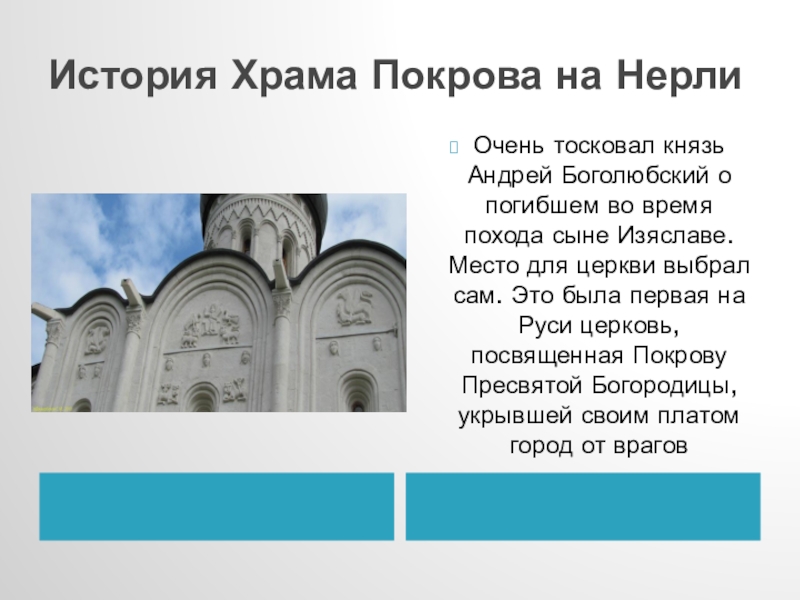 История Храма Покрова на Нерли

Очень тосковал князь Андрей Боголюбский о погибшем во время похода сыне Изяславе. Место для церкви выбрал сам. Это была первая на Руси церковь, посвященная Покрову Пресвятой Богородицы, укрывшей своим платом город от врагов